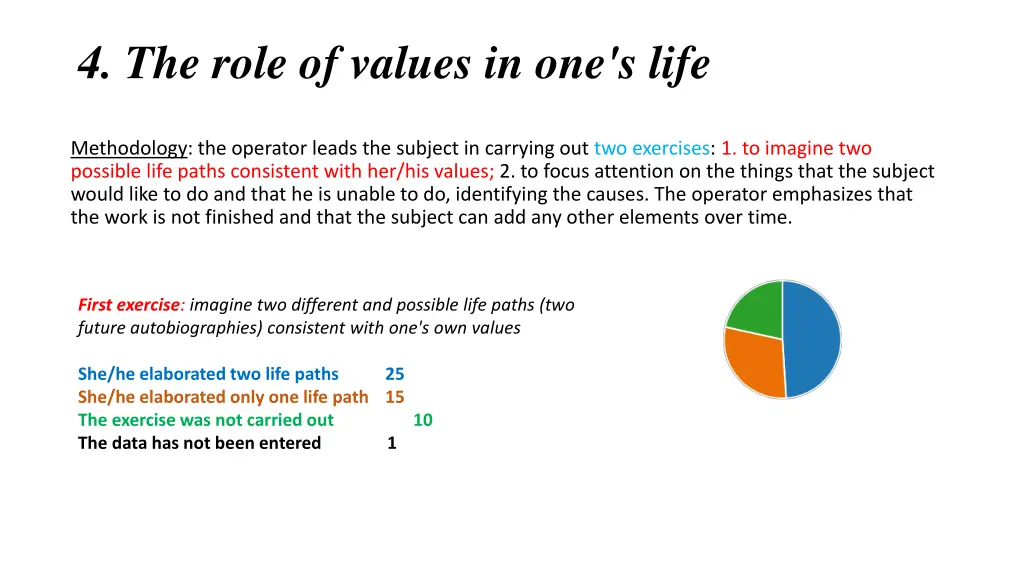 4. The role of values in one's life

Methodology: the operator leads the subject in carrying out two exercises: 1. to imagine two possible life paths consistent with her/his values; 2. to focus attention on the things that the subject would like to do and that he is unable to do, identifying the causes. The operator emphasizes that the work is not finished and that the subject can add any other elements over time.

First exercise: imagine two different and possible life paths (two future autobiographies) consistent with one's own values

She/he elaborated two life paths 25
She/he elaborated only one life path 15
The exercise was not carried out 10
The data has not been entered 1